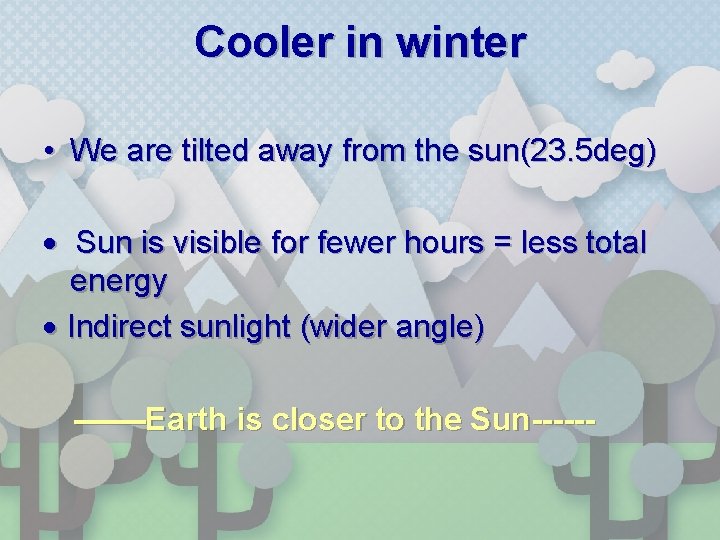 Cooler in winter

• We are tilted away from the sun(23.5deg)

• Sun is visible for fewer hours = less total energy

• Indirect sunlight (wider angle)

——Earth is closer to the Sun------